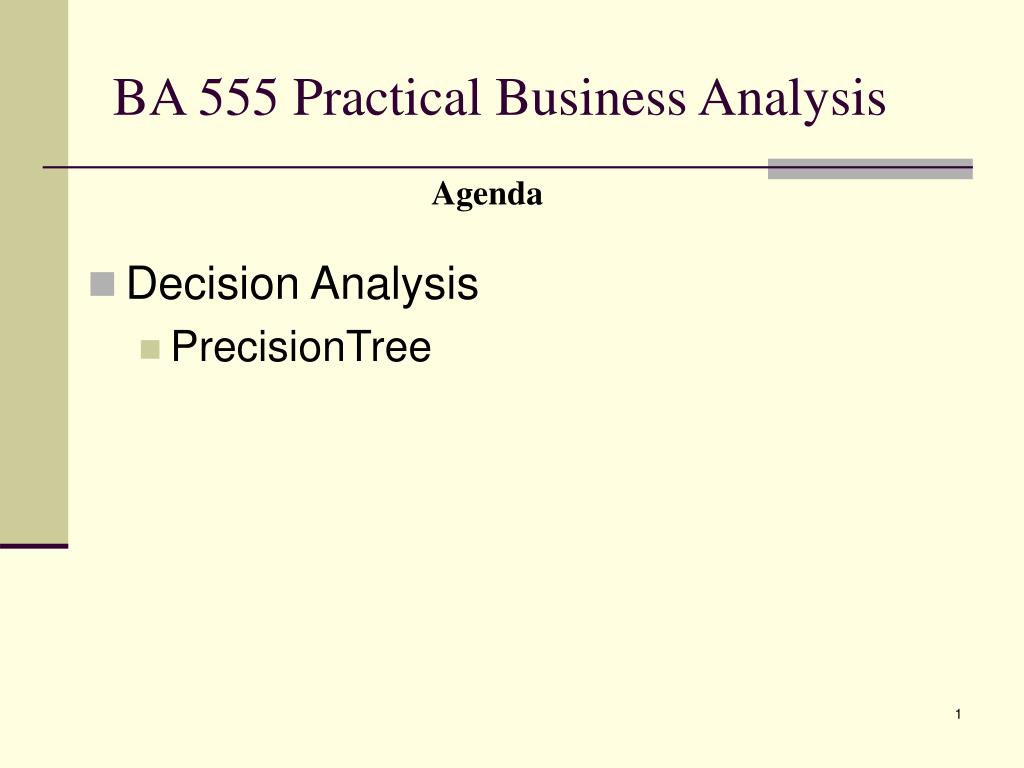 BA 555 Practical Business Analysis

Agenda

Decision Analysis

PrecisionTree

1